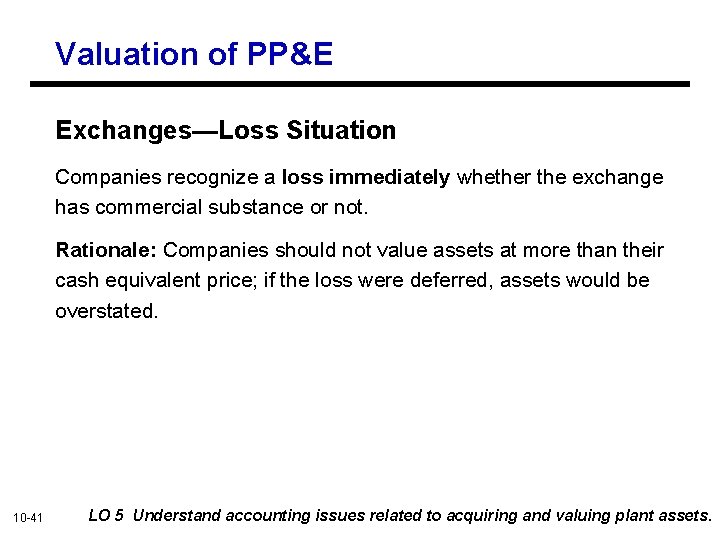 Valuation of PP&E

Exchanges—Loss Situation

Companies recognize a loss immediately whether the exchange has commercial substance or not.

Rationale: Companies should not value assets at more than their cash equivalent price; if the loss were deferred, assets would be overstated.

10-41

LO 5 Understand accounting issues related to acquiring and valuing plant assets.